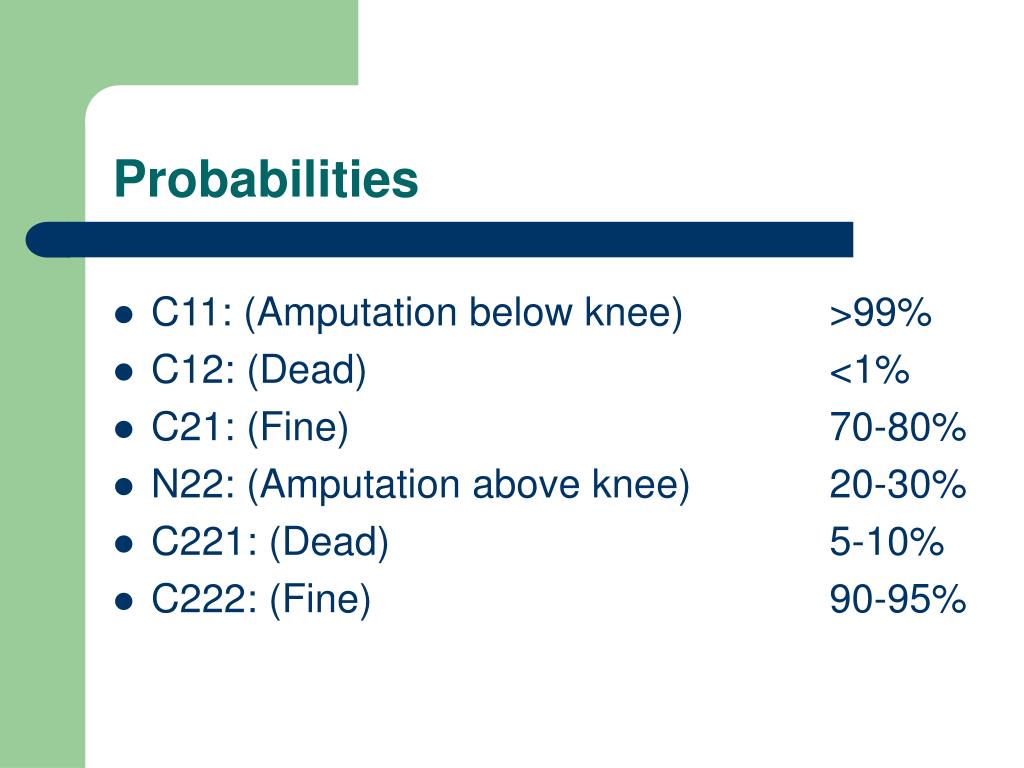 Probabilities

- C11: (Amputation below knee) >99%
- C12: (Dead) <1%
- C21: (Fine) 70-80%
- N22: (Amputation above knee) 20-30%
- C221: (Dead) 5-10%
- C222: (Fine) 90-95%